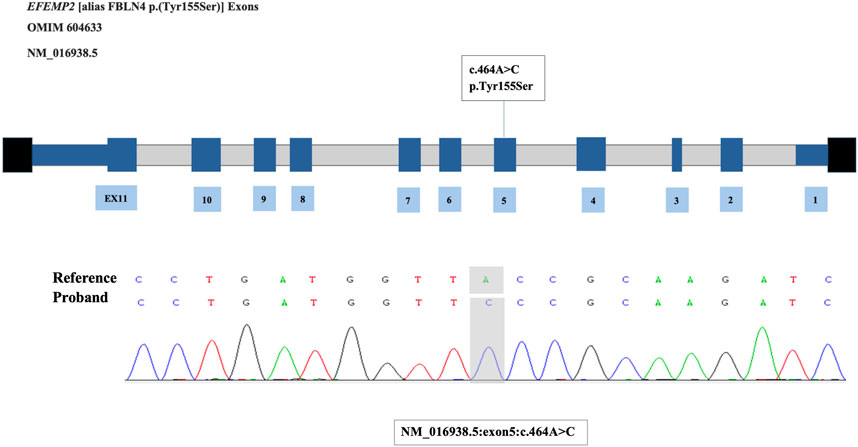 EFEMP2 [alias FBLN4 p.(Tyr155Ser)] Exons
OMIM 604633
NM_016938.5

c.464A>C
p.Tyr155Ser

EX11 10 9 8 7 6 5 4 3 2 1

Reference C C T G A T G G T T A C C G C A A G A T C
Proband C C T G A T G G T T C C C G C A A G A T C

NM_016938.5:exon5:c.464A>C